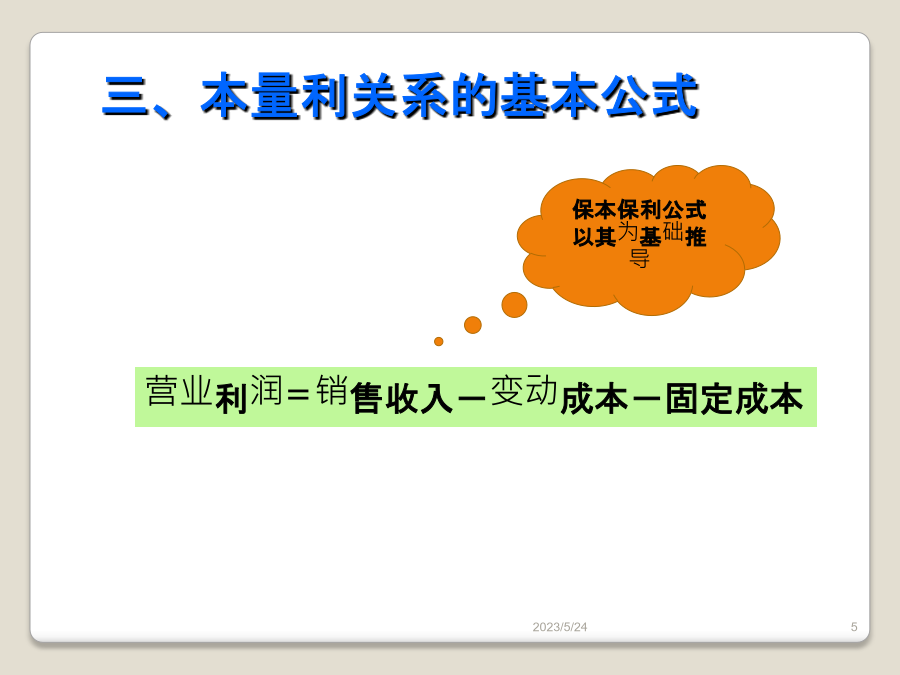 三、本量利关系的基本公式

保本保利公式以其为基础推导

营业利润＝销售收入－变动成本－固定成本

2023/5/24

5